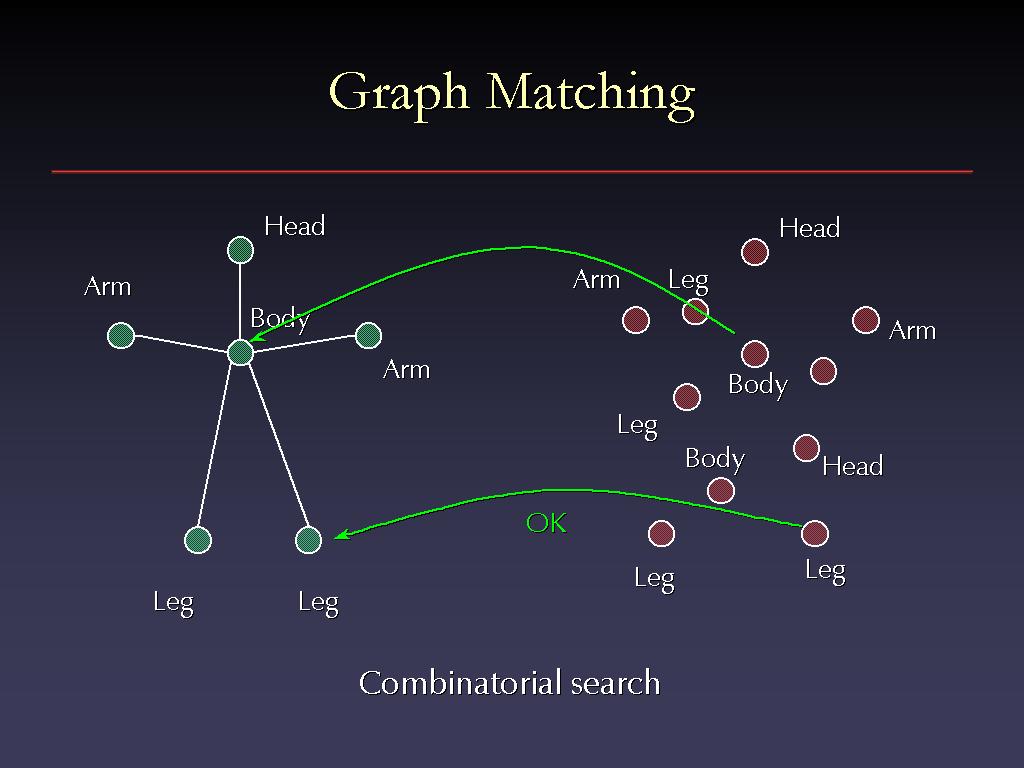 Graph Matching

Head
Arm
Body
Arm
Leg
Leg

Head
Arm
Leg
Arm
Body
Leg
Body
Head
OK
Leg
Leg

Combinatorial search